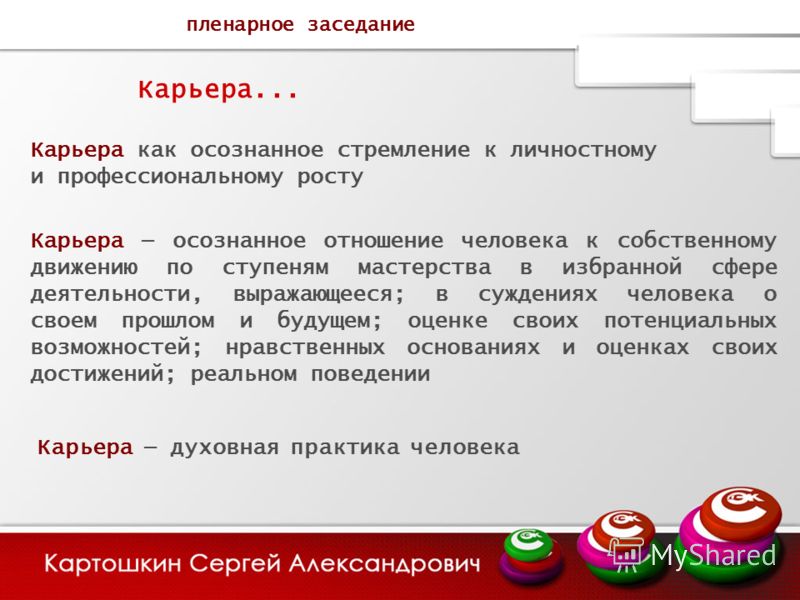 пленарное заседание

Карьера...

Карьера как осознанное стремление к личностному и профессиональному росту

Карьера – осознанное отношение человека к собственному движению по ступеням мастерства в избранной сфере деятельности, выражающееся; в суждениях человека о своем прошлом и будущем; оценке своих потенциальных возможностей; нравственных основаниях и оценках своих достижений; реальном поведении

Карьера – духовная практика человека

Картошкин Сергей Александрович

MyShared